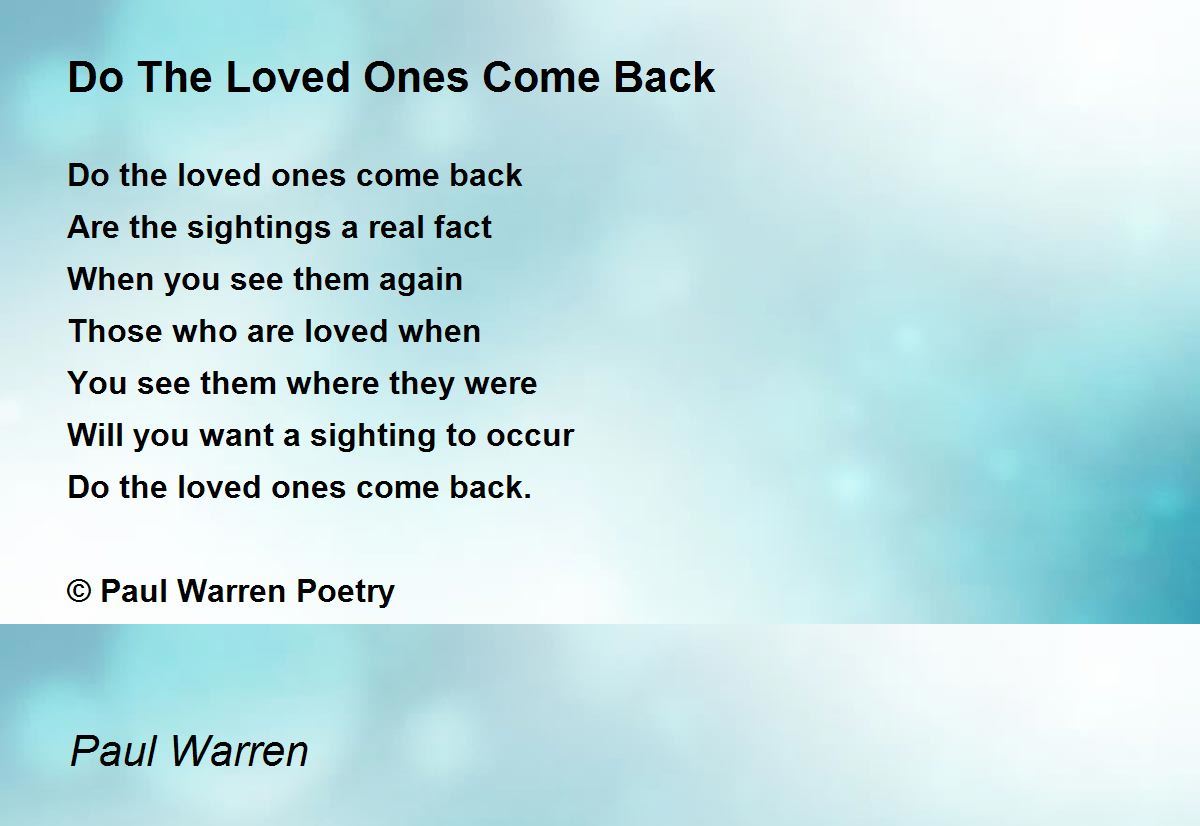 Do The Loved Ones Come Back

Do the loved ones come back
Are the sightings a real fact
When you see them again
Those who are loved when
You see them where they were
Will you want a sighting to occur
Do the loved ones come back.

© Paul Warren Poetry

Paul Warren